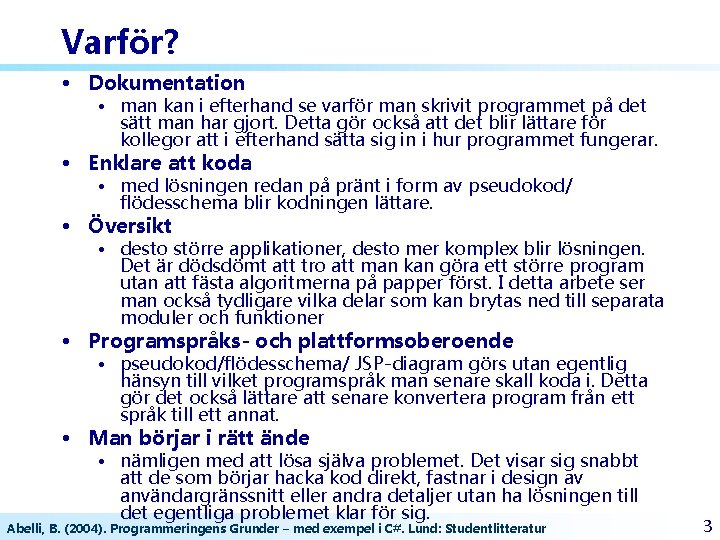 Varför?

• Dokumentation
  • man kan i efterhand se varför man skrivit programmet på det sätt man har gjort. Detta gör också att det blir lättare för kollegor att i efterhand sätta sig in i hur programmet fungerar.
• Enklare att koda
  • med lösningen redan på pränt i form av pseudokod/ flödesschema blir kodningen lättare.
• Översikt
  • desto större applikationer, desto mer komplex blir lösningen. Det är dödsdömt att tro att man kan göra ett större program utan att fästa algoritmerna på papper först. I detta arbete ser man också tydligare vilka delar som kan brytas ned till separata moduler och funktioner
• Programspråks- och plattformsoberoende
  • pseudokod/flödesschema/ JSP-diagram görs utan egentlig hänsyn till vilket programspråk man senare skall koda i. Detta gör det också lättare att senare konvertera program från ett språk till ett annat.
• Man börjar i rätt ände
  • nämligen med att lösa själva problemet. Det visar sig snabbt att de som börjar hacka kod direkt, fastnar i design av användargränssnitt eller andra detaljer utan ha lösningen till det egentliga problemet klar för sig.

Abelli, B. (2004). Programmeringens Grunder – med exempel i C#. Lund: Studentlitteratur

3